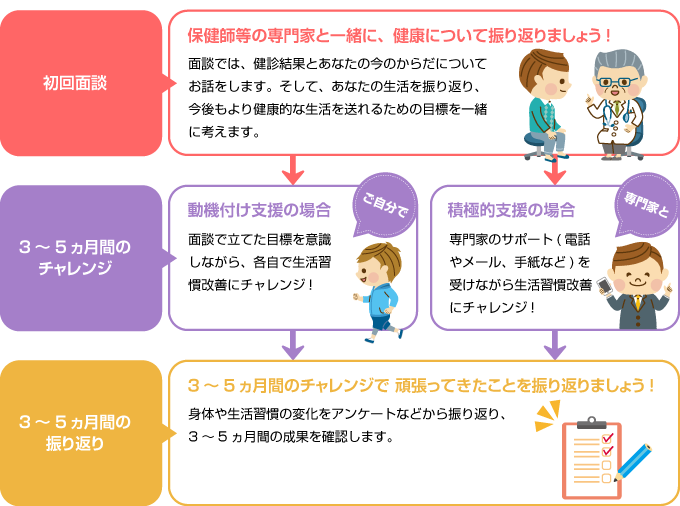 初回面談

保健師等の専門家と一緒に、健康について振り返りましょう！

面談では、健診結果とあなたの今のからだについてお話をします。そして、あなたの生活を振り返り、今後もより健康的な生活を送れるための目標を一緒に考えます。

３～５ヵ月間のチャレンジ

動機付け支援の場合

ご自分で

面談で立てた目標を意識しながら、各自で生活習慣改善にチャレンジ！

積極的支援の場合

専門家と

専門家のサポート（電話やメール、手紙など）を受けながら生活習慣改善にチャレンジ！

３～５ヵ月間の振り返り

３～５ヵ月間のチャレンジで 頑張ってきたことを振り返りましょう！

身体や生活習慣の変化をアンケートなどから振り返り、３～５ヵ月間の成果を確認します。